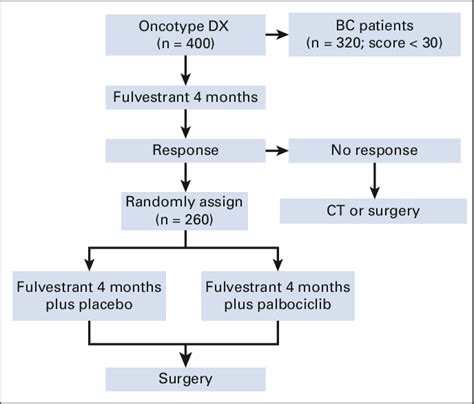 Oncotype DX
(n = 400)

BC patients
(n = 320; score < 30)

Fulvestrant 4 months

Response

No response

Randomly assign
(n = 260)

CT or surgery

Fulvestrant 4 months
plus placebo

Fulvestrant 4 months
plus palbociclib

Surgery